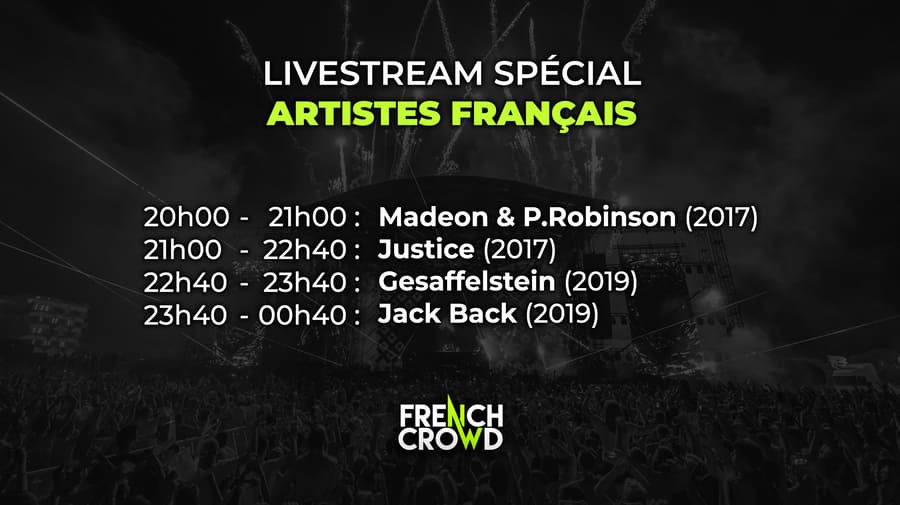 LIVESTREAM SPÉCIAL
ARTISTES FRANÇAIS

20h00 - 21h00 : Madeon & P.Robinson (2017)
21h00 - 22h40 : Justice (2017)
22h40 - 23h40 : Gesaffelstein (2019)
23h40 - 00h40 : Jack Back (2019)

FRENCH CROWD